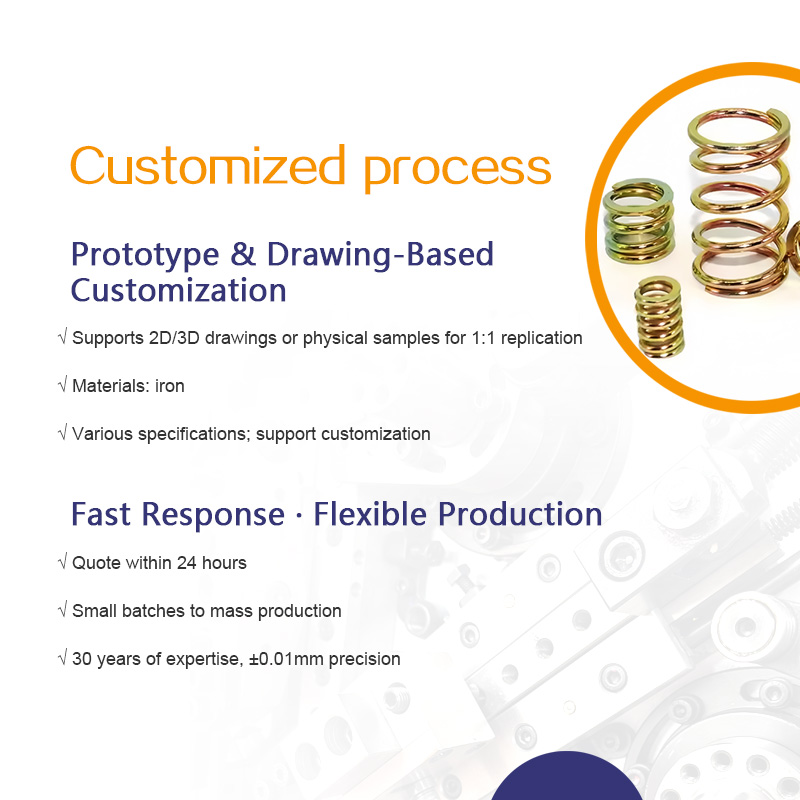 Customized process

Prototype & Drawing-Based Customization

√ Supports 2D/3D drawings or physical samples for 1:1 replication

√ Materials: iron

√ Various specifications; support customization

Fast Response · Flexible Production

√ Quote within 24 hours

√ Small batches to mass production

√ 30 years of expertise, ±0.01mm precision